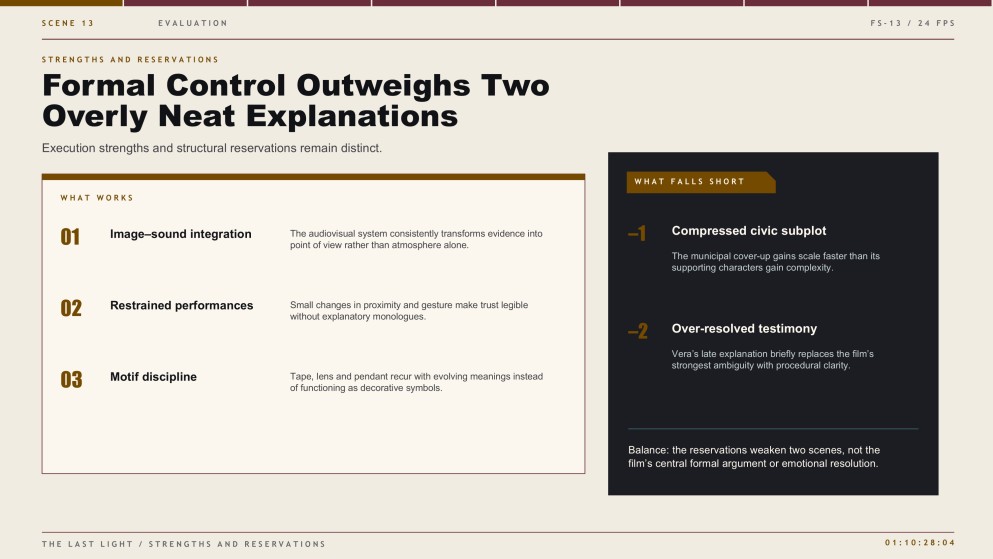 SCENE 13

EVALUATION

FS-13 / 24 FPS

STRENGTHS AND RESERVATIONS

Formal Control Outweighs Two Overly Neat Explanations

Execution strengths and structural reservations remain distinct.

WHAT WORKS

01 Image–sound integration
The audiovisual system consistently transforms evidence into point of view rather than atmosphere alone.

02 Restrained performances
Small changes in proximity and gesture make trust legible without explanatory monologues.

03 Motif discipline
Tape, lens and pendant recur with evolving meanings instead of functioning as decorative symbols.

WHAT FALLS SHORT

–1 Compressed civic subplot
The municipal cover-up gains scale faster than its supporting characters gain complexity.

–2 Over-resolved testimony
Vera's late explanation briefly replaces the film's strongest ambiguity with procedural clarity.

Balance: the reservations weaken two scenes, not the film's central formal argument or emotional resolution.

THE LAST LIGHT / STRENGTHS AND RESERVATIONS

01:10:28:04